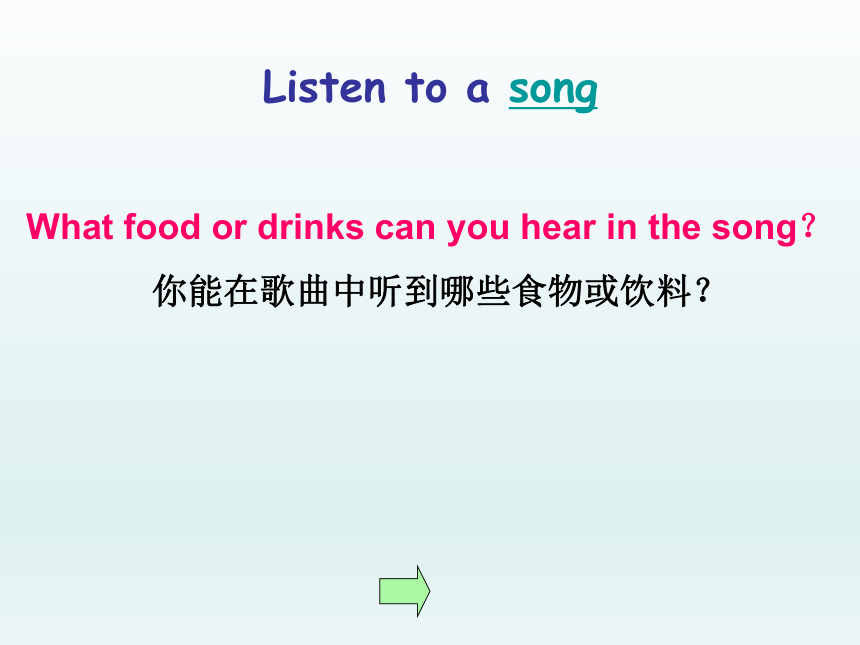 Listen to a song

What food or drinks can you hear in the song？

你能在歌曲中听到哪些食物或饮料？